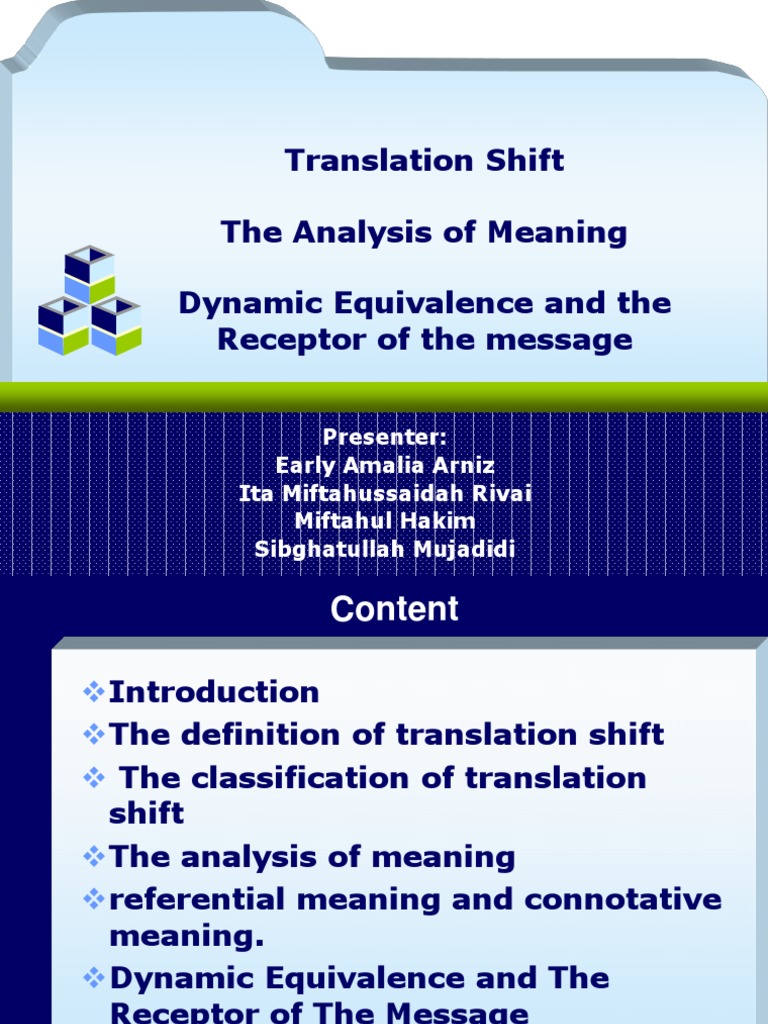 Translation Shift

The Analysis of Meaning

Dynamic Equivalence and the Receptor of the message

Presenter:
Early Amalia Arniz
Ita Miftahussaidah Rivai
Miftahul Hakim
Sibghatullah Mujadidi

Content

❖Introduction
❖The definition of translation shift
❖ The classification of translation shift
❖The analysis of meaning
❖referential meaning and connotative meaning.
❖Dynamic Equivalence and The Receptor of The Message